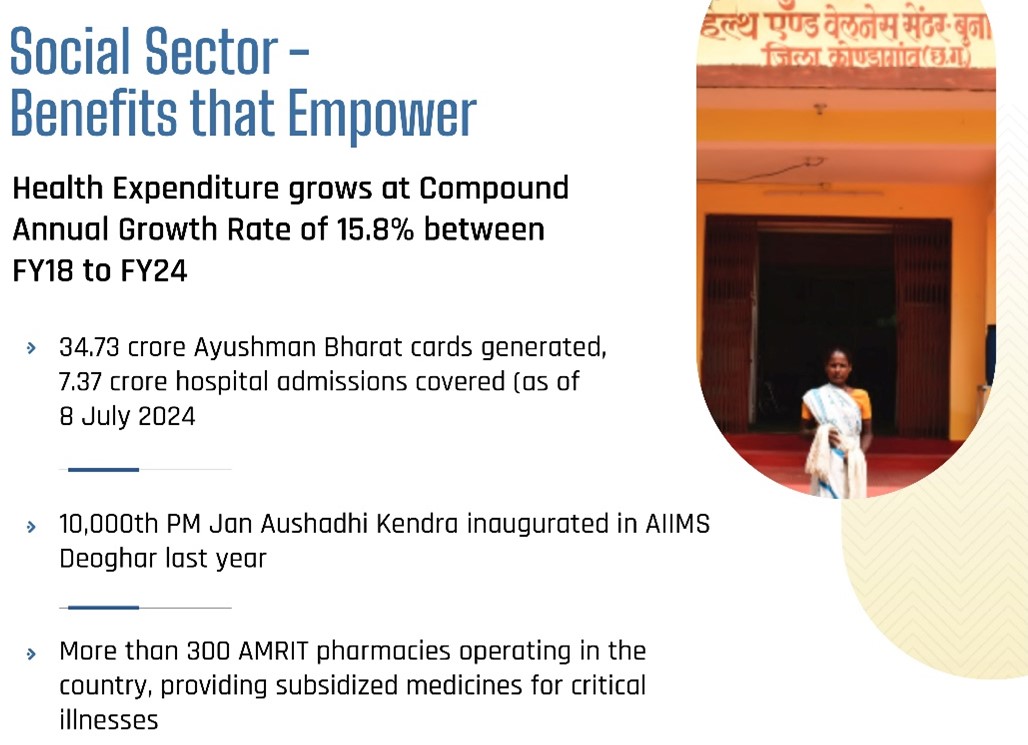 Social Sector – Benefits that Empower

Health Expenditure grows at Compound Annual Growth Rate of 15.8% between FY18 to FY24

› 34.73 crore Ayushman Bharat cards generated, 7.37 crore hospital admissions covered (as of 8 July 2024

› 10,000th PM Jan Aushadhi Kendra inaugurated in AIIMS Deoghar last year

› More than 300 AMRIT pharmacies operating in the country, providing subsidized medicines for critical illnesses

हेल्थ एण्ड वेलनेस सेंटर-बुना
जिला कोण्डागांव(छ.ग.)